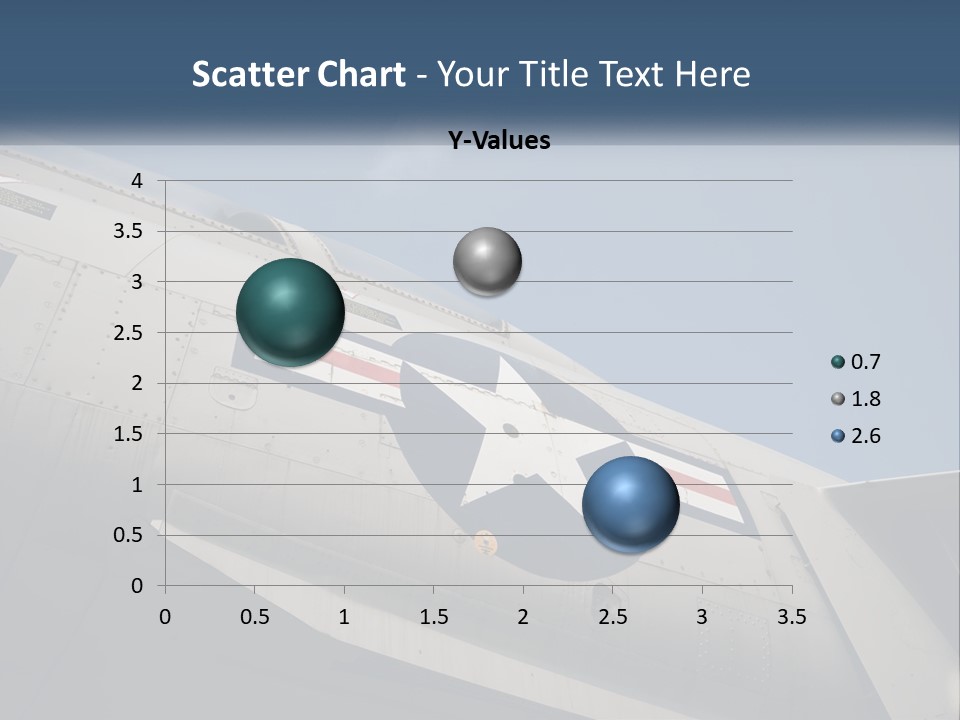 Scatter Chart - Your Title Text Here

Y-Values

4
3.5
3
2.5
2
1.5
1
0.5
0

0 0.5 1 1.5 2 2.5 3 3.5

0.7
1.8
2.6